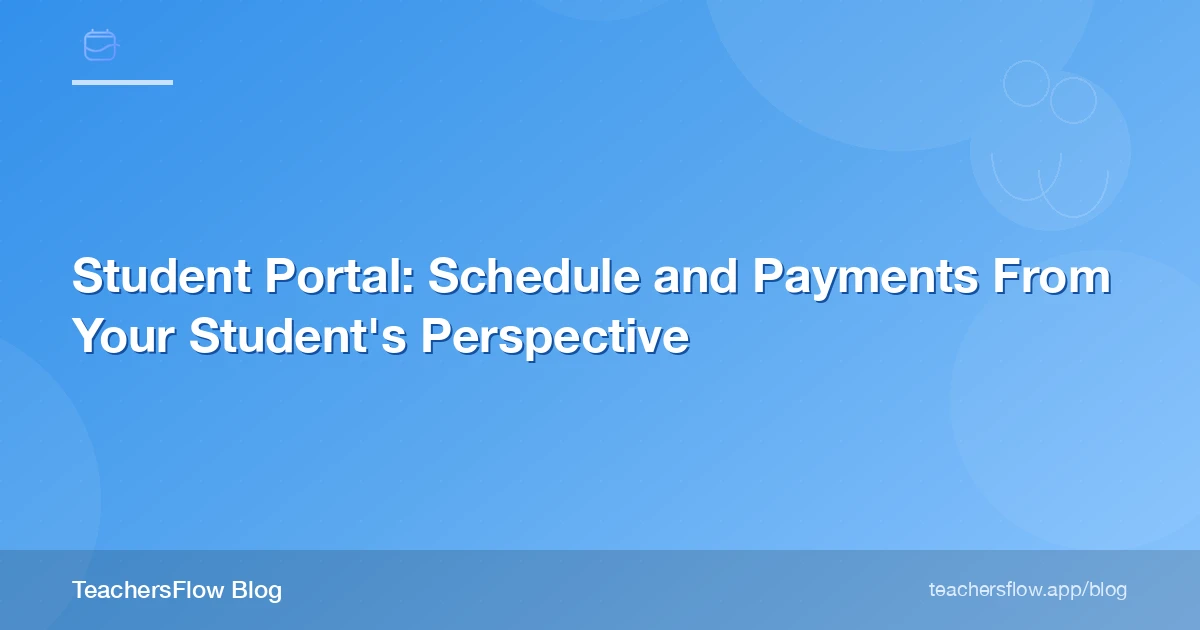 Student Portal: Schedule and Payments From Your Student's Perspective

TeachersFlow Blog

teachersflow.app/blog